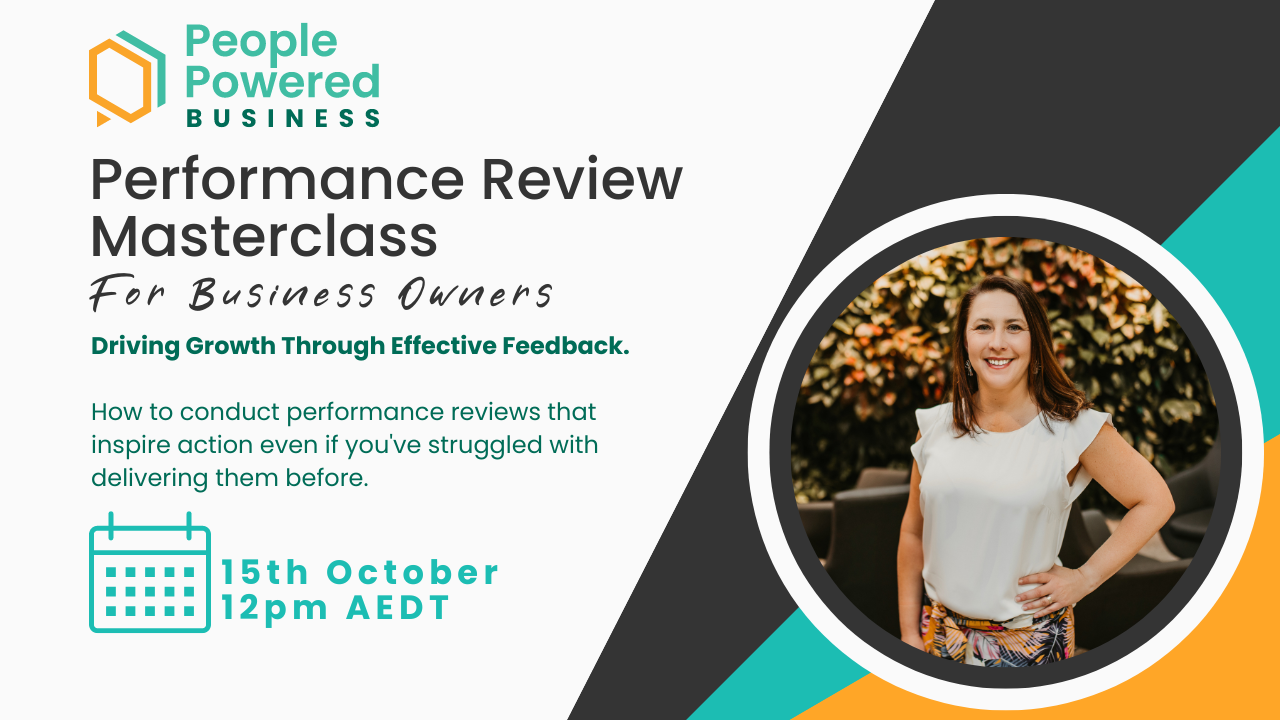 People Powered
BUSINESS

Performance Review Masterclass
For Business Owners

Driving Growth Through Effective Feedback.

How to conduct performance reviews that inspire action even if you've struggled with delivering them before.

15th October
12pm AEDT